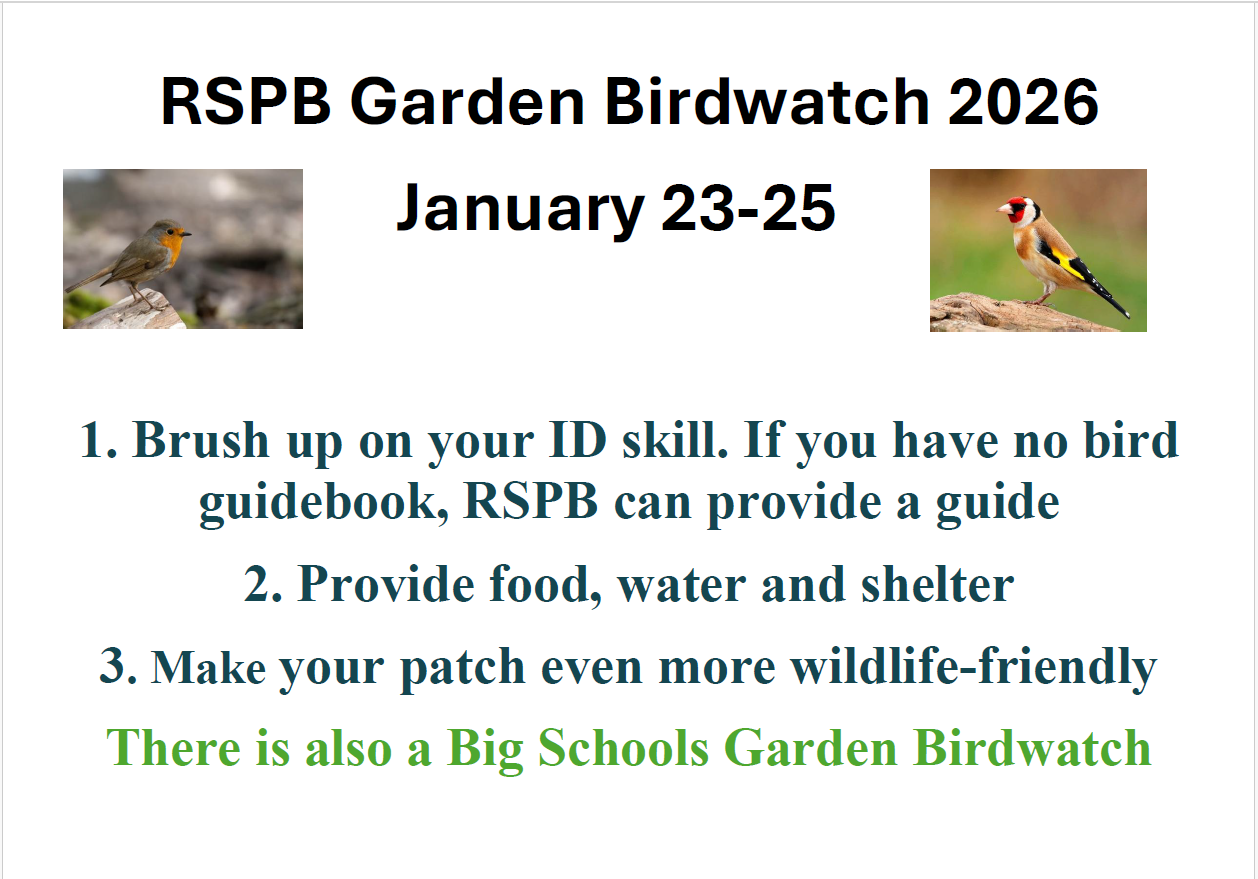 RSPB Garden Birdwatch 2026

January 23-25

1. Brush up on your ID skill. If you have no bird guidebook, RSPB can provide a guide

2. Provide food, water and shelter

3. Make your patch even more wildlife-friendly

There is also a Big Schools Garden Birdwatch